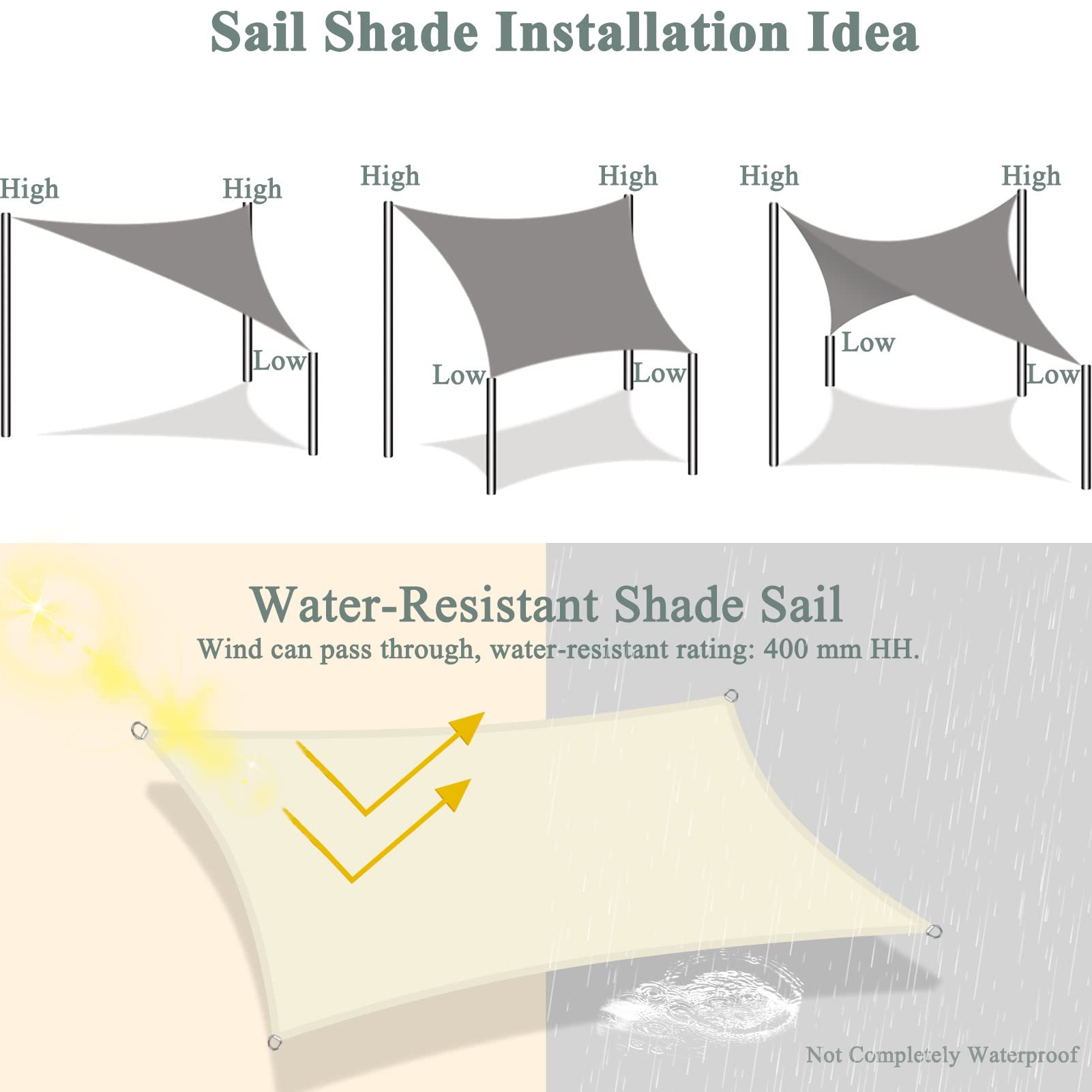 Sail Shade Installation Idea

High

High

Low

High

High

Low

Low

High

High

Low

Low

Water-Resistant Shade Sail

Wind can pass through, water-resistant rating: 400 mm HH.

Not Completely Waterproof